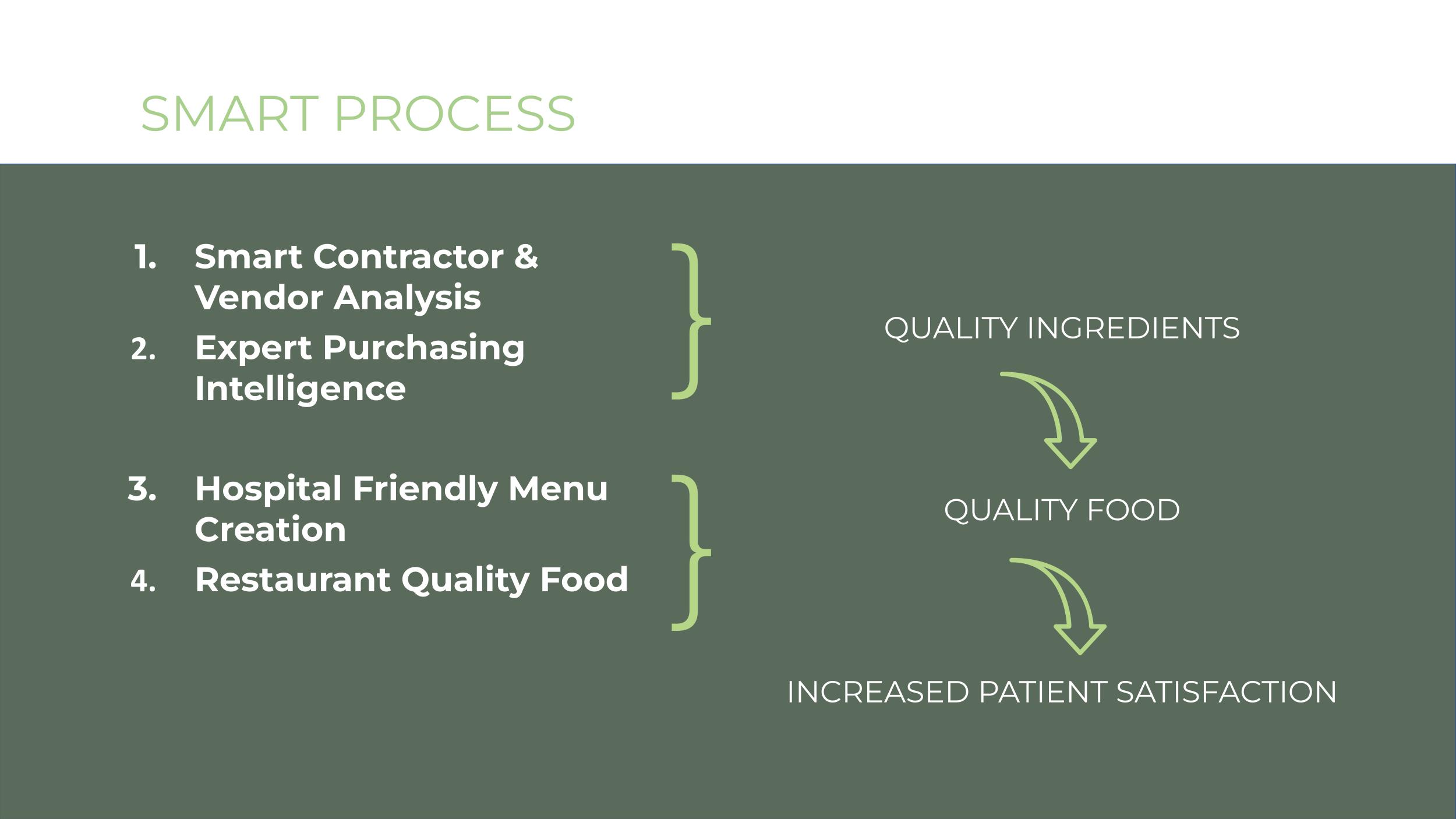 SMART PROCESS

1. Smart Contractor & Vendor Analysis
2. Expert Purchasing Intelligence

3. Hospital Friendly Menu Creation
4. Restaurant Quality Food

QUALITY INGREDIENTS

QUALITY FOOD

INCREASED PATIENT SATISFACTION